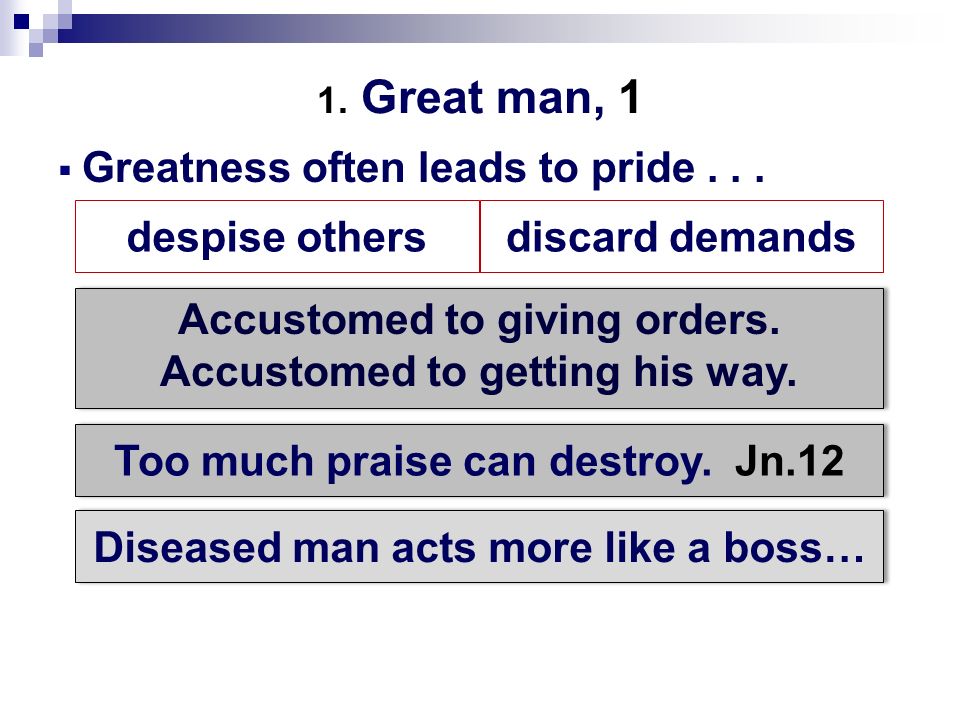 1. Great man, 1

▪ Greatness often leads to pride . . .

| despise others | discard demands |
|---|---|

Accustomed to giving orders.
Accustomed to getting his way.

Too much praise can destroy. Jn.12

Diseased man acts more like a boss…